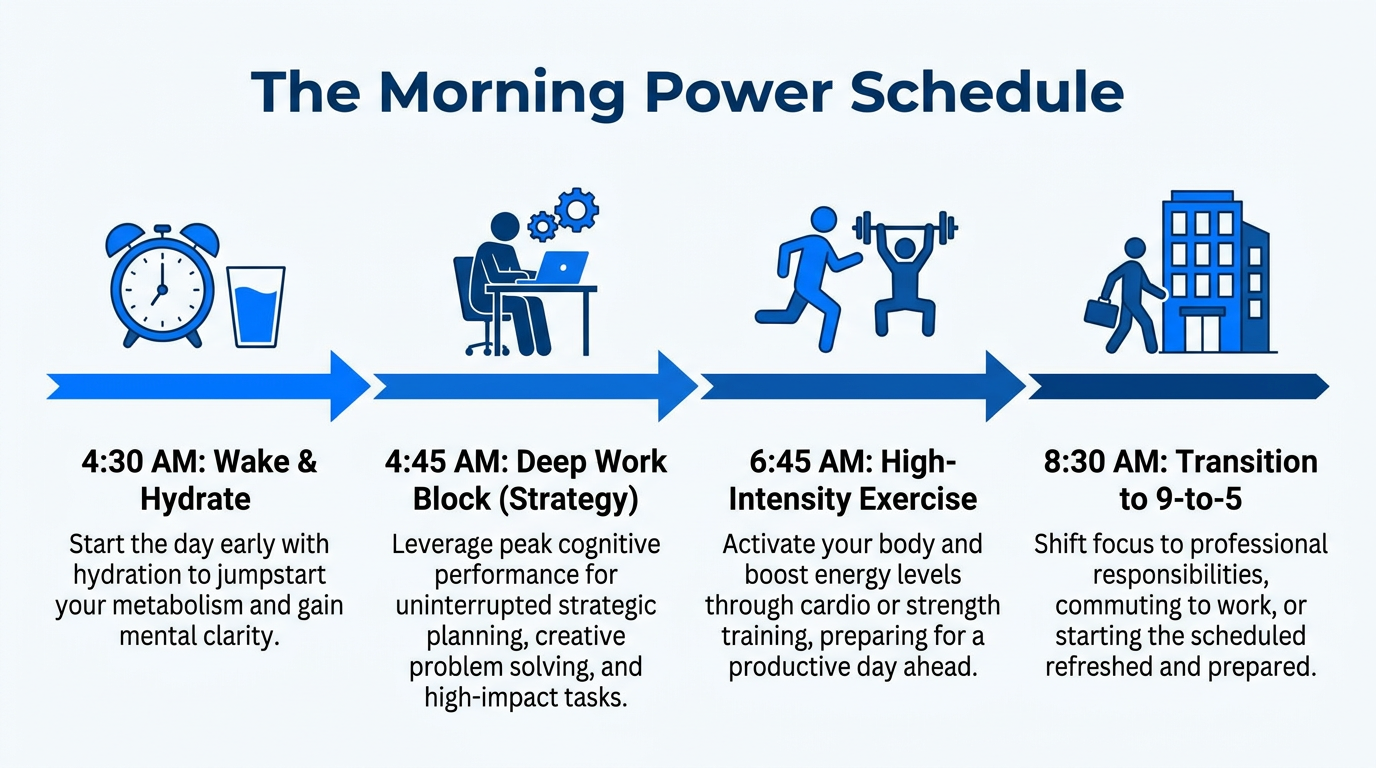 The Morning Power Schedule

4:30 AM: Wake & Hydrate

Start the day early with hydration to jumpstart your metabolism and gain mental clarity.

4:45 AM: Deep Work Block (Strategy)

Leverage peak cognitive performance for uninterrupted strategic planning, creative problem solving, and high-impact tasks.

6:45 AM: High-Intensity Exercise

Activate your body and boost energy levels through cardio or strength training, preparing for a productive day ahead.

8:30 AM: Transition to 9-to-5

Shift focus to professional responsibilities, commuting to work, or starting the scheduled refreshed and prepared.